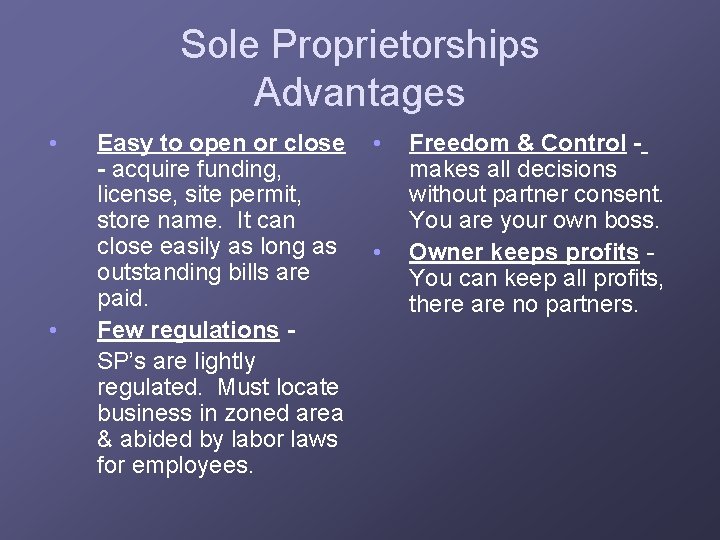 Sole Proprietorships Advantages

• Easy to open or close - acquire funding, license, site permit, store name. It can close easily as long as outstanding bills are paid.

• Few regulations - SP's are lightly regulated. Must locate business in zoned area & abided by labor laws for employees.

• Freedom & Control - makes all decisions without partner consent. You are your own boss.

• Owner keeps profits - You can keep all profits, there are no partners.